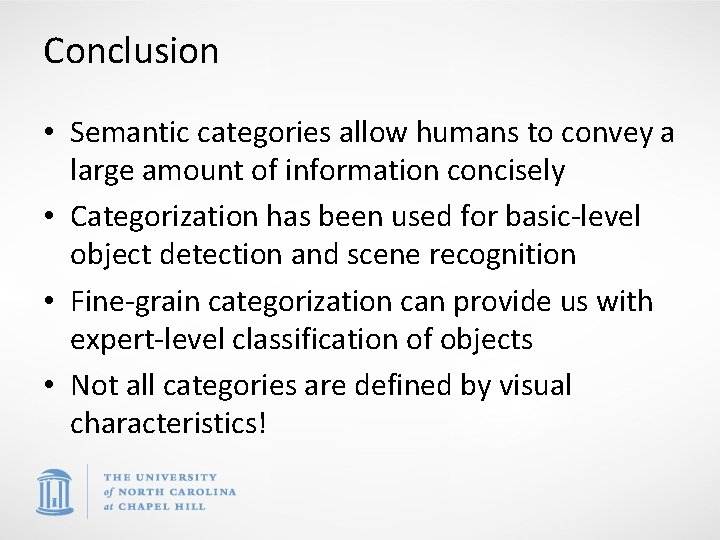 Conclusion

• Semantic categories allow humans to convey a large amount of information concisely
• Categorization has been used for basic-level object detection and scene recognition
• Fine-grain categorization can provide us with expert-level classification of objects
• Not all categories are defined by visual characteristics!

THE UNIVERSITY of NORTH CAROLINA at CHAPEL HILL